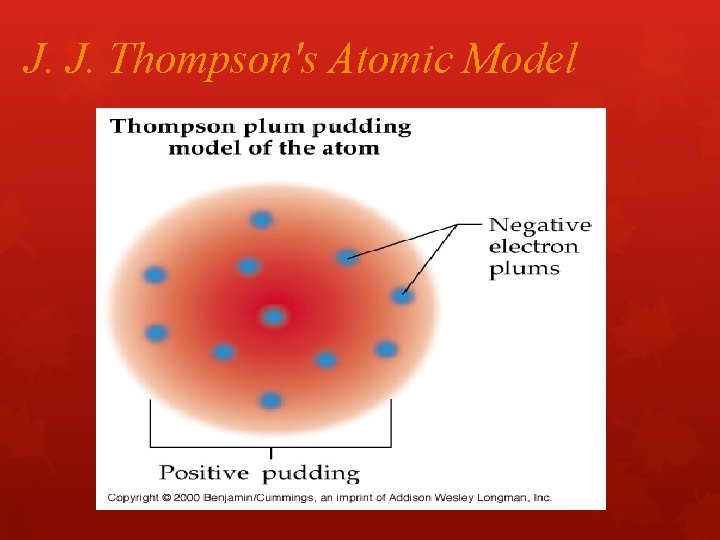 J. J. Thompson's Atomic Model

Thompson plum pudding model of the atom

Negative electron plums

Positive pudding

Copyright © 2000 Benjamin/Cummings, an imprint of Addison Wesley Longman, Inc.